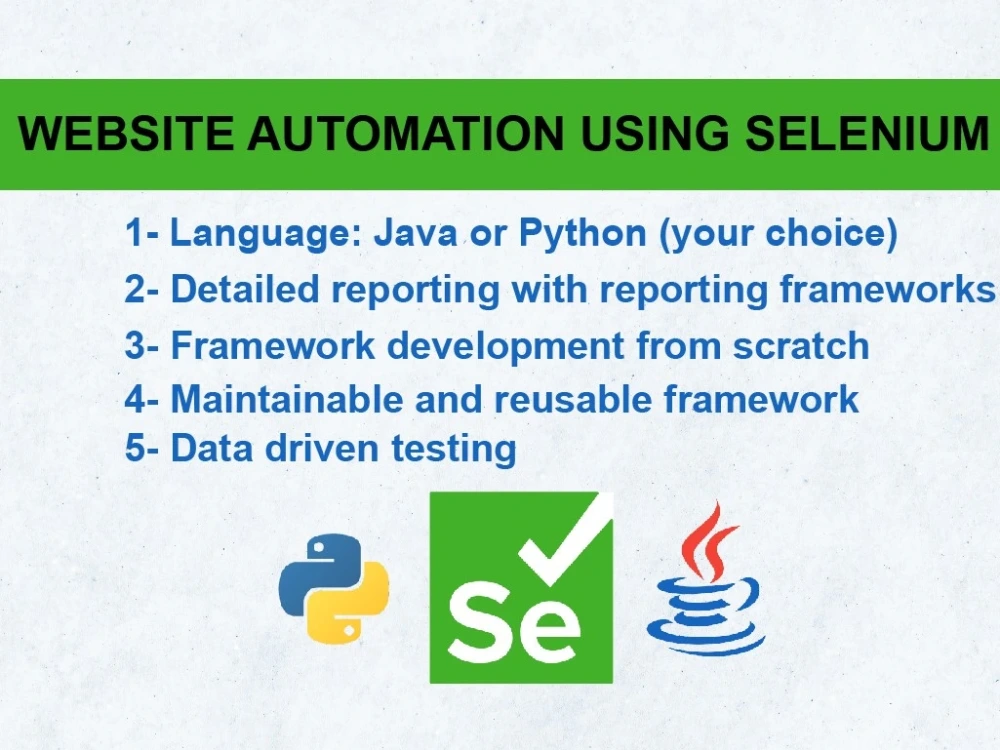 WEBSITE AUTOMATION USING SELENIUM

1- Language: Java or Python (your choice)
2- Detailed reporting with reporting frameworks
3- Framework development from scratch
4- Maintainable and reusable framework
5- Data driven testing

Se